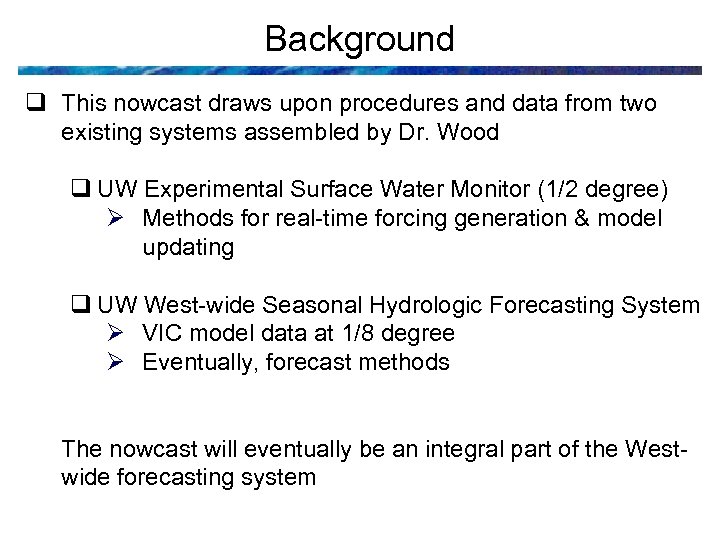 Background

❑ This nowcast draws upon procedures and data from two existing systems assembled by Dr. Wood

❑ UW Experimental Surface Water Monitor (1/2 degree)
➢ Methods for real-time forcing generation & model updating

❑ UW West-wide Seasonal Hydrologic Forecasting System
➢ VIC model data at 1/8 degree
➢ Eventually, forecast methods

The nowcast will eventually be an integral part of the West-wide forecasting system